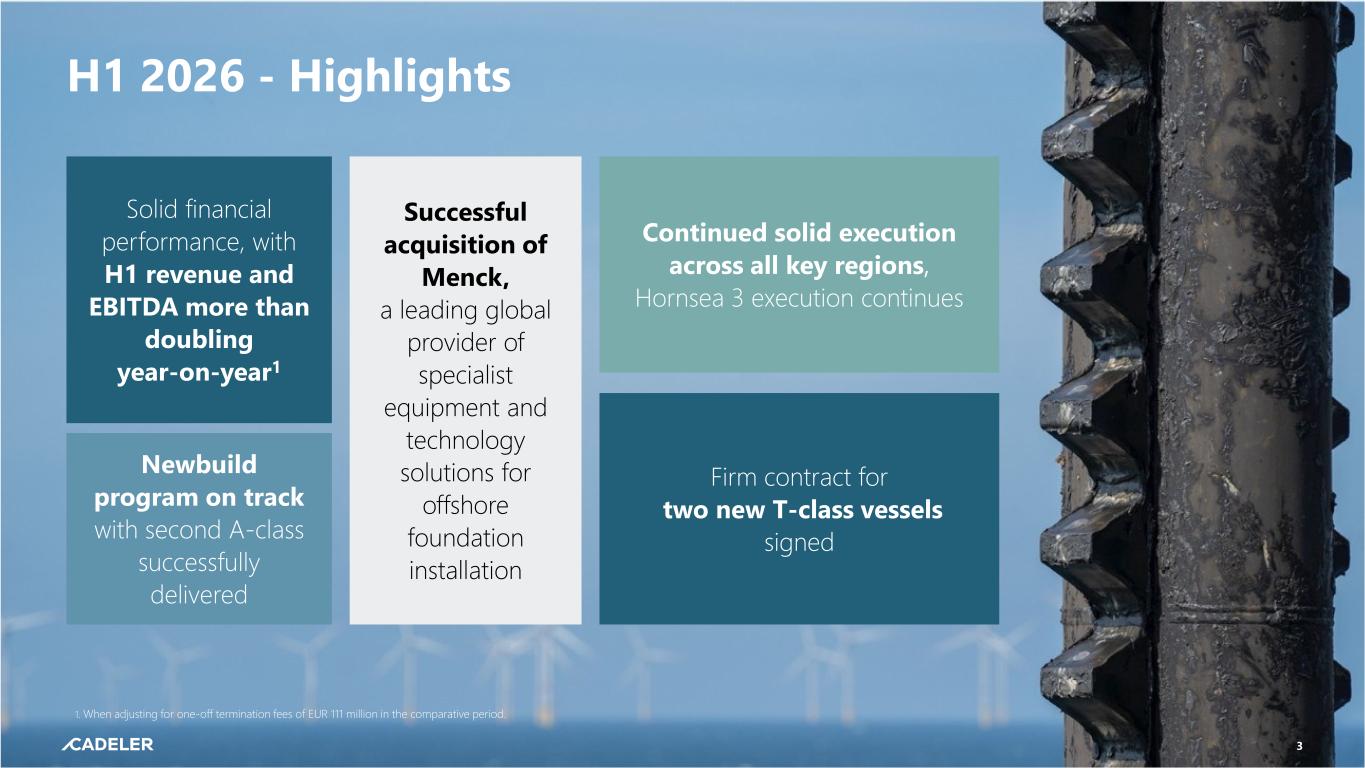 H1 2026 - Highlights

Solid financial performance, with H1 revenue and EBITDA more than doubling year-on-year$^1$

Newbuild program on track with second A-class successfully delivered

Successful acquisition of Menck, a leading global provider of specialist equipment and technology solutions for offshore foundation installation

Continued solid execution across all key regions, Hornsea 3 execution continues

Firm contract for two new T-class vessels signed

1. When adjusting for one-off termination fees of EUR 111 million in the comparative period.

CADELER

3